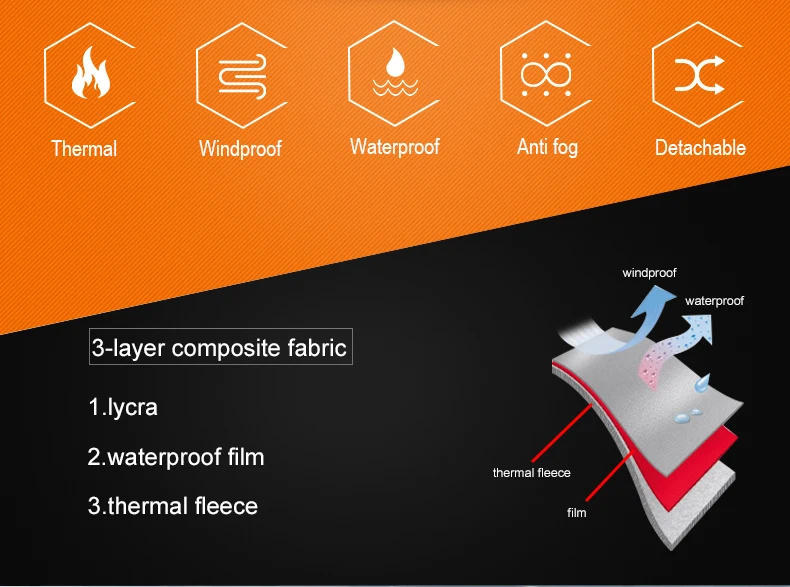 Thermal
Windproof
Waterproof
Anti fog
Detachable

3-layer composite fabric

1.lycra

2.waterproof film

3.thermal fleece

windproof
waterproof
thermal fleece
film